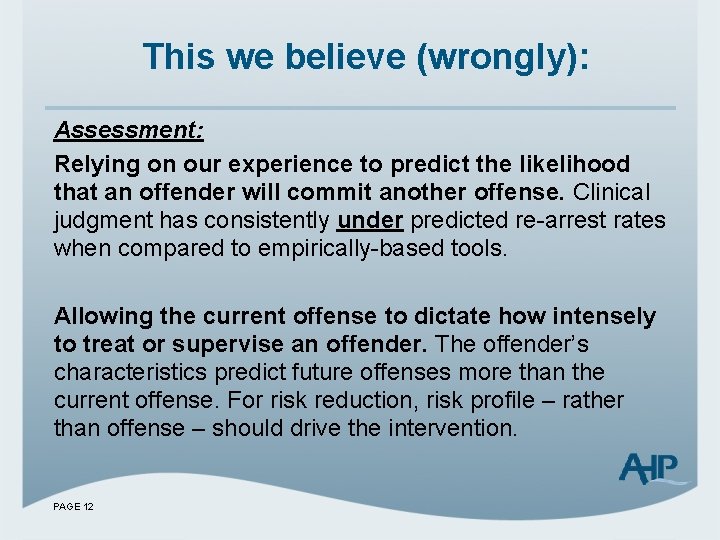 This we believe (wrongly):

Assessment:

Relying on our experience to predict the likelihood that an offender will commit another offense. Clinical judgment has consistently under predicted re-arrest rates when compared to empirically-based tools.

Allowing the current offense to dictate how intensely to treat or supervise an offender. The offender's characteristics predict future offenses more than the current offense. For risk reduction, risk profile – rather than offense – should drive the intervention.

AHP

PAGE 12